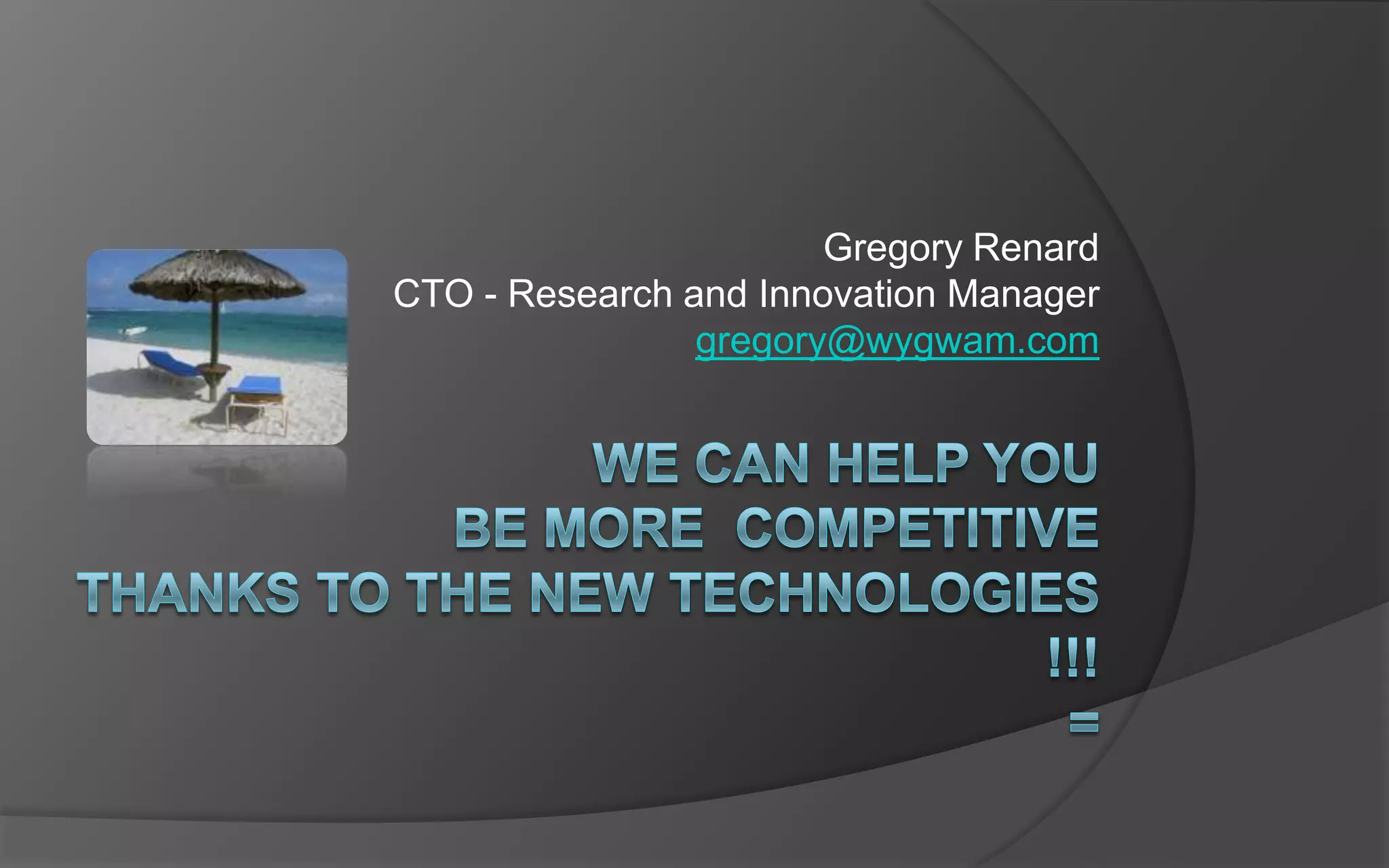 Gregory Renard
CTO - Research and Innovation Manager
gregory@wygwam.com

WE CAN HELP YOU
BE MORE COMPETITIVE
THANKS TO THE NEW TECHNOLOGIES
!!!
=